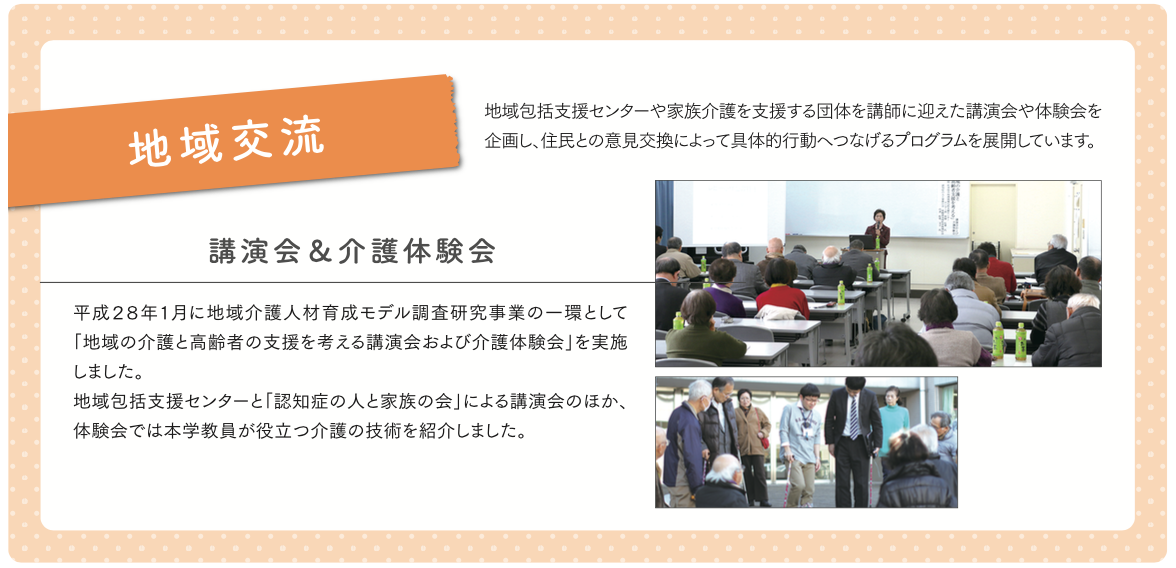 地域交流

地域包括支援センターや家族介護を支援する団体を講師に迎えた講演会や体験会を企画し、住民との意見交換によって具体的行動へつなげるプログラムを展開しています。

講演会＆介護体験会

平成28年1月に地域介護人材育成モデル調査研究事業の一環として「地域の介護と高齢者の支援を考える講演会および介護体験会」を実施しました。
地域包括支援センターと「認知症の人と家族の会」による講演会のほか、体験会では本学教員が役立つ介護の技術を紹介しました。